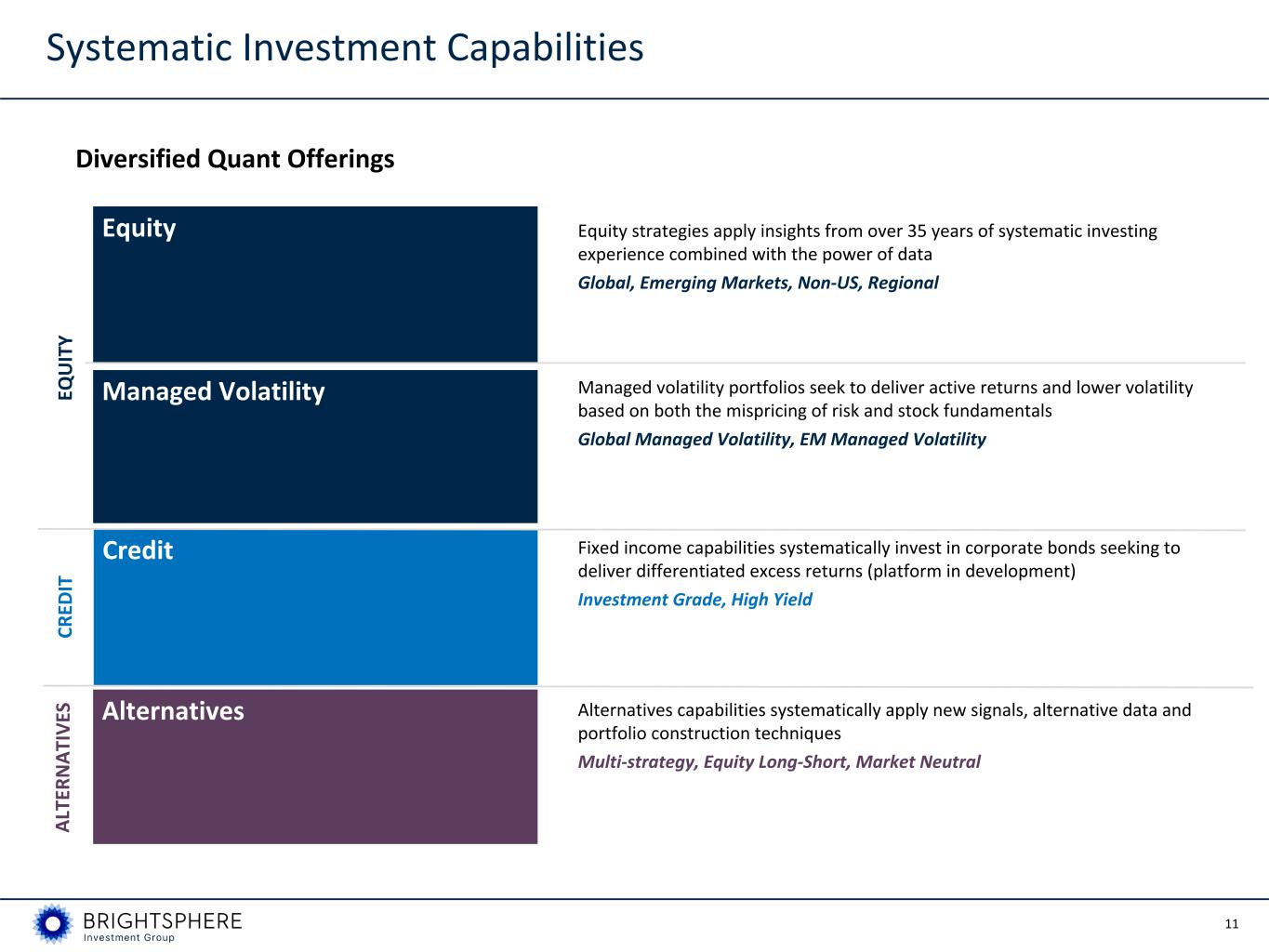 Systematic Investment Capabilities

Diversified Quant Offerings

EQUITY

Equity

Equity strategies apply insights from over 35 years of systematic investing experience combined with the power of data

Global, Emerging Markets, Non-US, Regional

Managed Volatility

Managed volatility portfolios seek to deliver active returns and lower volatility based on both the mispricing of risk and stock fundamentals

Global Managed Volatility, EM Managed Volatility

CREDIT

Credit

Fixed income capabilities systematically invest in corporate bonds seeking to deliver differentiated excess returns (platform in development)

Investment Grade, High Yield

ALTERNATIVES

Alternatives

Alternatives capabilities systematically apply new signals, alternative data and portfolio construction techniques

Multi-strategy, Equity Long-Short, Market Neutral

BRIGHTSPHERE
Investment Group

11